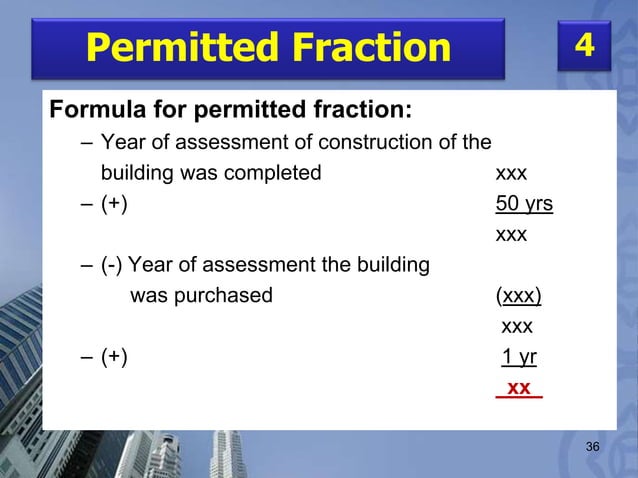 Permitted Fraction

4

Formula for permitted fraction:

– Year of assessment of construction of the building was completed xxx

– (+) 50 yrs

xxx

– (-) Year of assessment the building was purchased (xxx)

xxx

– (+) 1 yr

xx

36